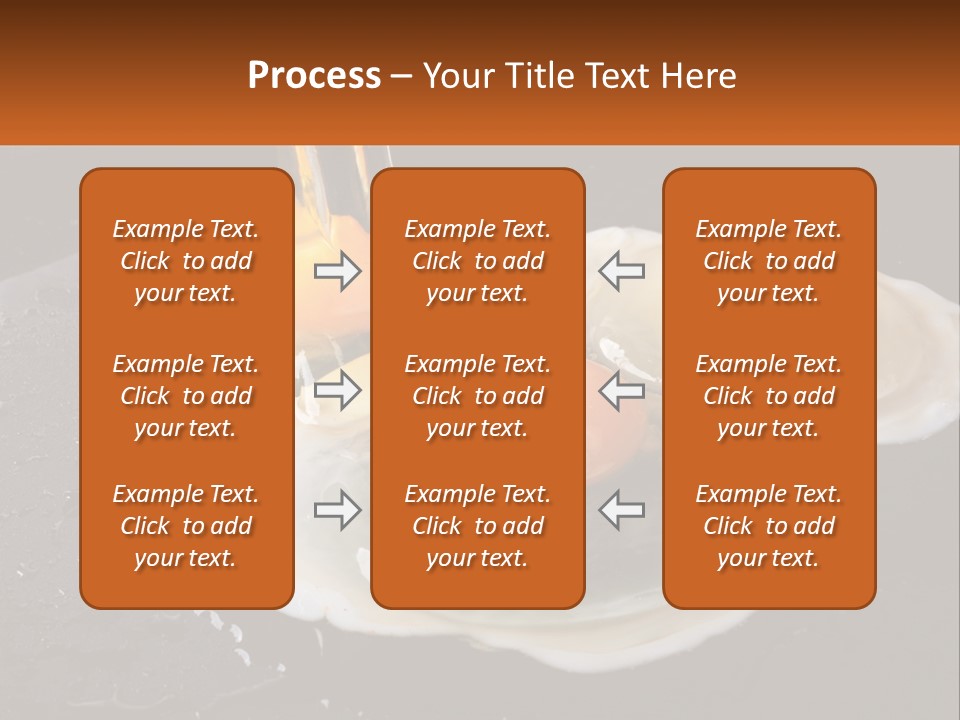 Process – Your Title Text Here

Example Text. Click to add your text.

Example Text. Click to add your text.

Example Text. Click to add your text.

Example Text. Click to add your text.

Example Text. Click to add your text.

Example Text. Click to add your text.

Example Text. Click to add your text.

Example Text. Click to add your text.

Example Text. Click to add your text.